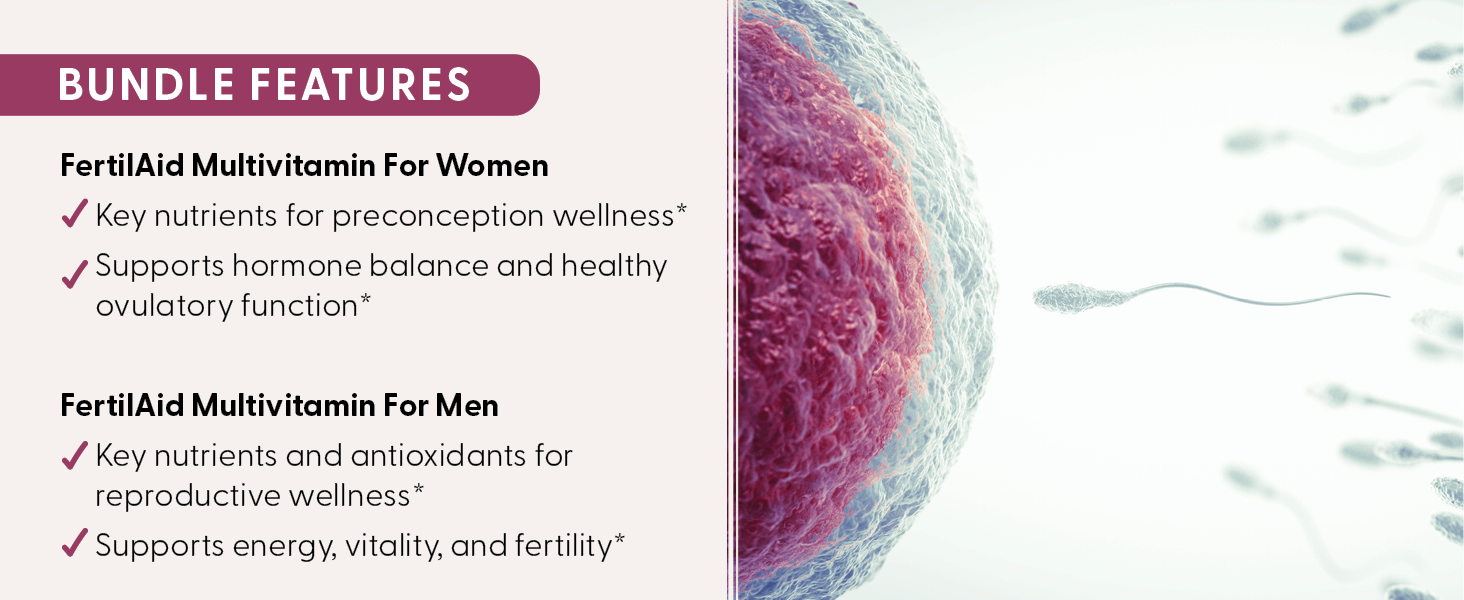 BUNDLE FEATURES

FertilAid Multivitamin For Women

✓ Key nutrients for preconception wellness*

✓ Supports hormone balance and healthy ovulatory function*

FertilAid Multivitamin For Men

✓ Key nutrients and antioxidants for reproductive wellness*

✓ Supports energy, vitality, and fertility*